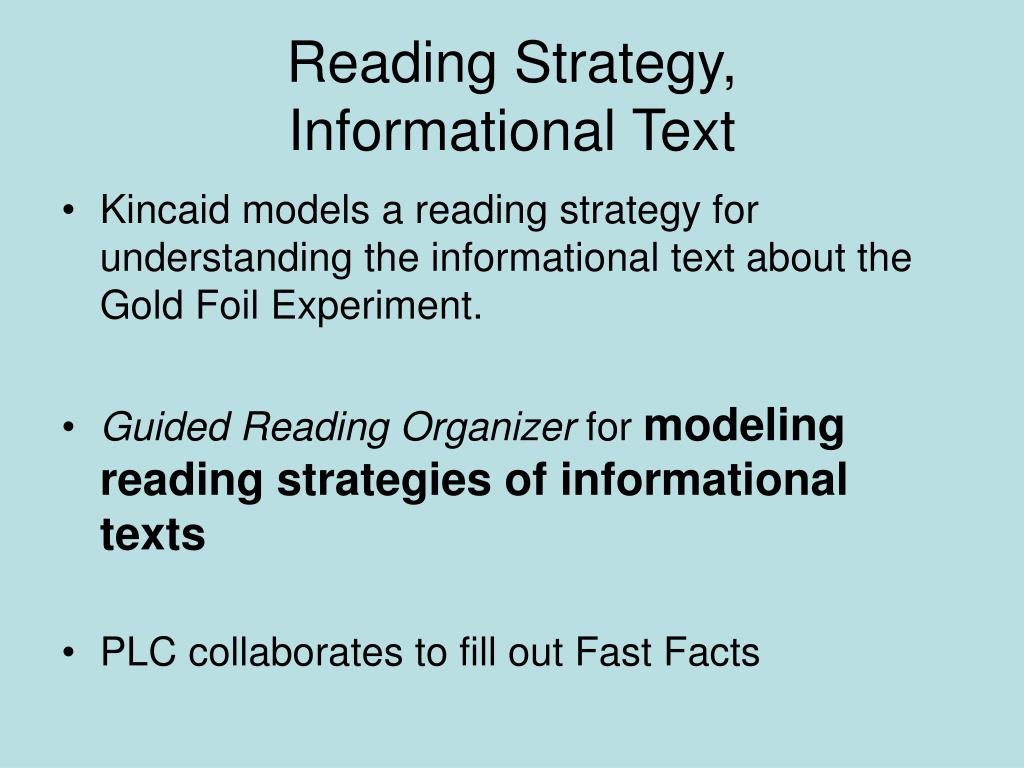 Reading Strategy,
Informational Text

• Kincaid models a reading strategy for understanding the informational text about the Gold Foil Experiment.

• Guided Reading Organizer for modeling reading strategies of informational texts

• PLC collaborates to fill out Fast Facts